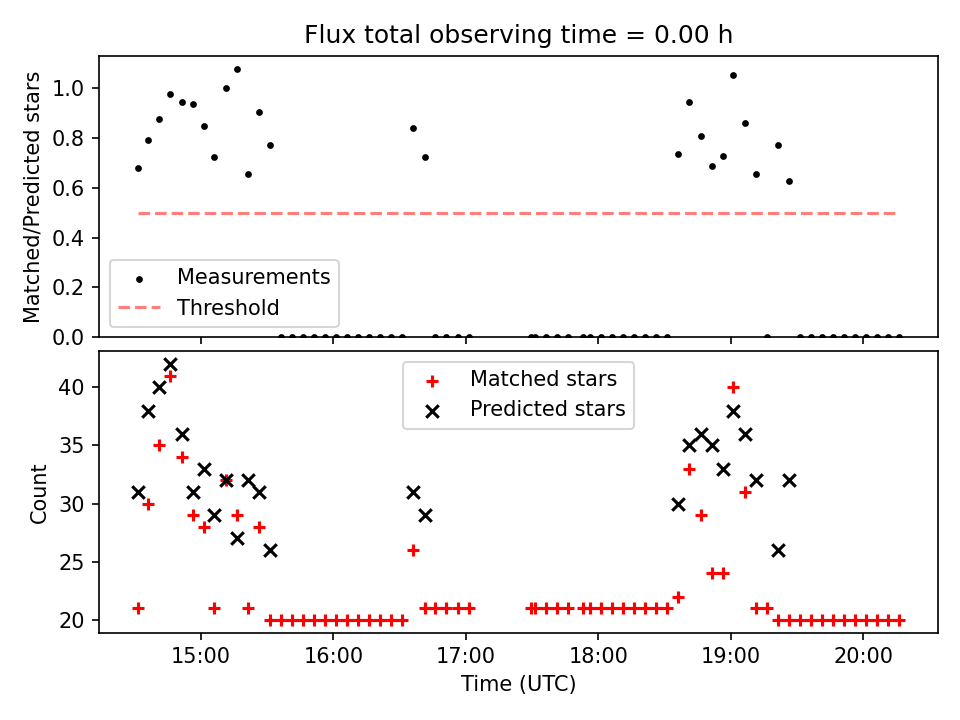 Flux total observing time = 0.00 h

Matched/Predicted stars

1.0
0.8
0.6
0.4
0.2
0.0

Measurements
Threshold

Count

40
35
30
25
20

Matched stars
Predicted stars

15:00
16:00
17:00
18:00
19:00
20:00

Time (UTC)